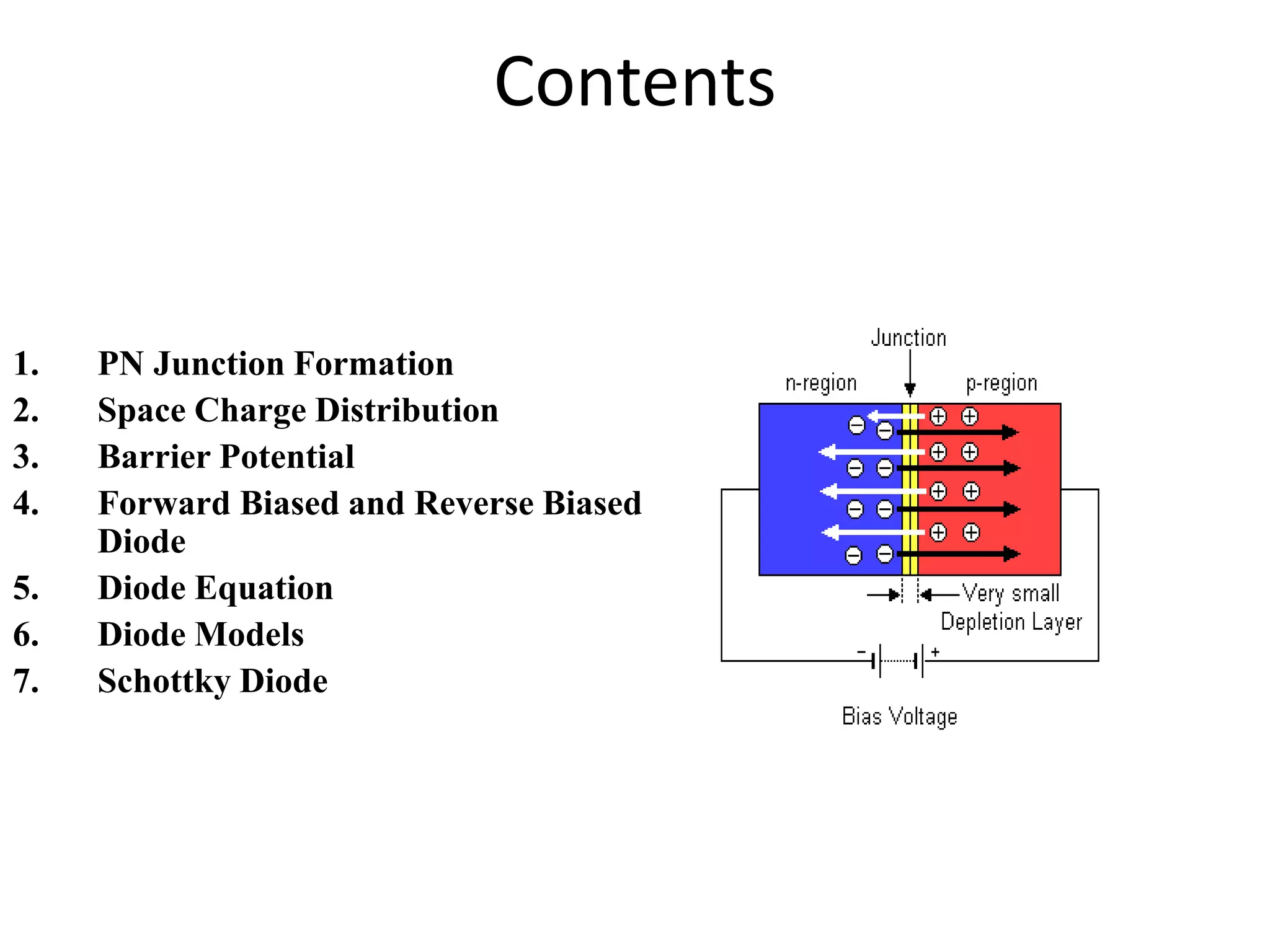 Contents

1. PN Junction Formation
2. Space Charge Distribution
3. Barrier Potential
4. Forward Biased and Reverse Biased Diode
5. Diode Equation
6. Diode Models
7. Schottky Diode

Junction
n-region
p-region
Very small Depletion Layer
−
+
Bias Voltage